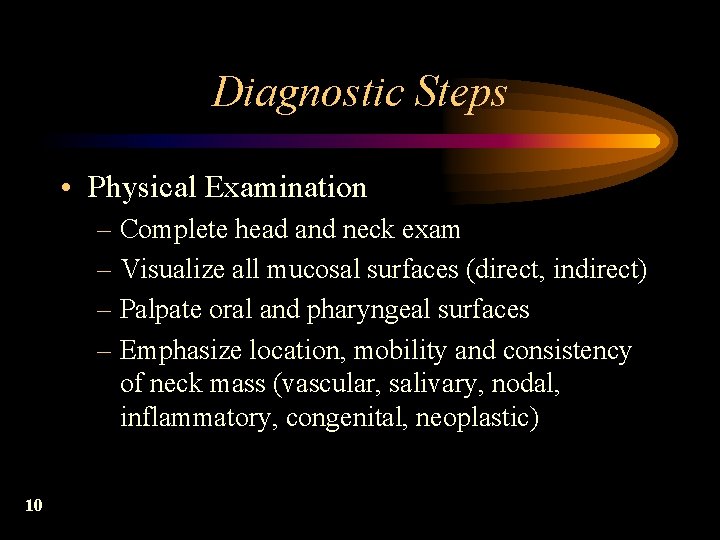 Diagnostic Steps

• Physical Examination
– Complete head and neck exam
– Visualize all mucosal surfaces (direct, indirect)
– Palpate oral and pharyngeal surfaces
– Emphasize location, mobility and consistency of neck mass (vascular, salivary, nodal, inflammatory, congenital, neoplastic)

10